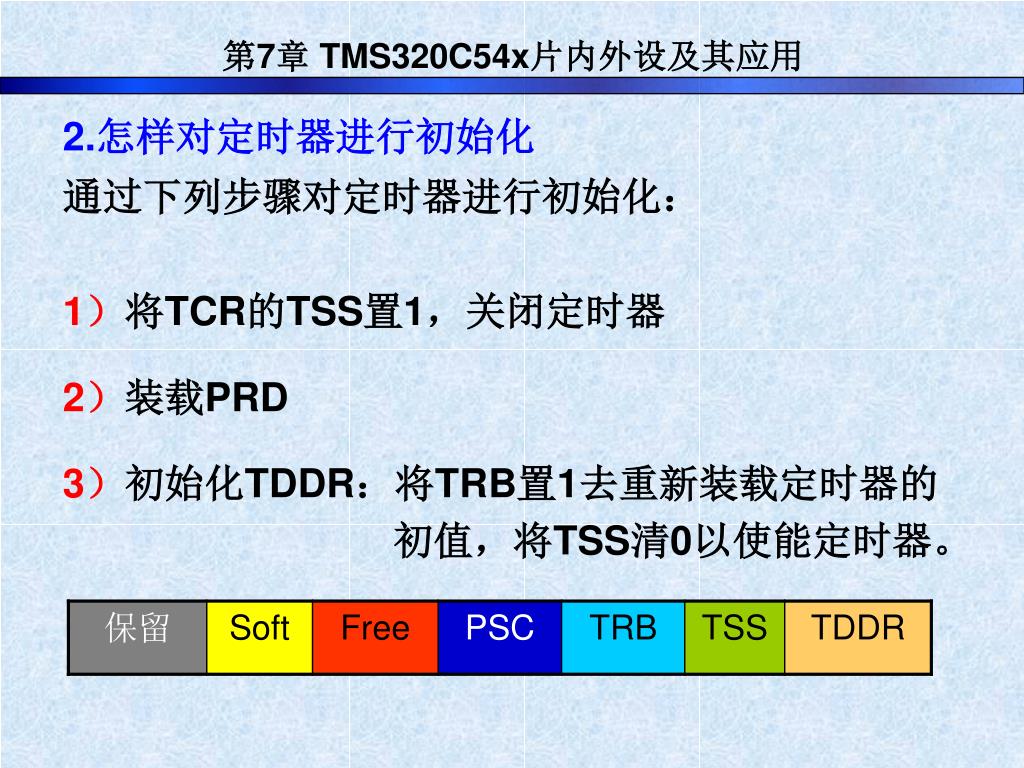 第7章 TMS320C54x片内外设及其应用

2.怎样对定时器进行初始化

通过下列步骤对定时器进行初始化：

1）将TCR的TSS置1，关闭定时器

2）装载PRD

3）初始化TDDR：将TRB置1去重新装载定时器的初值，将TSS清0以使能定时器。

| 保留 | Soft | Free | PSC | TRB | TSS | TDDR |
|---|---|---|---|---|---|---|